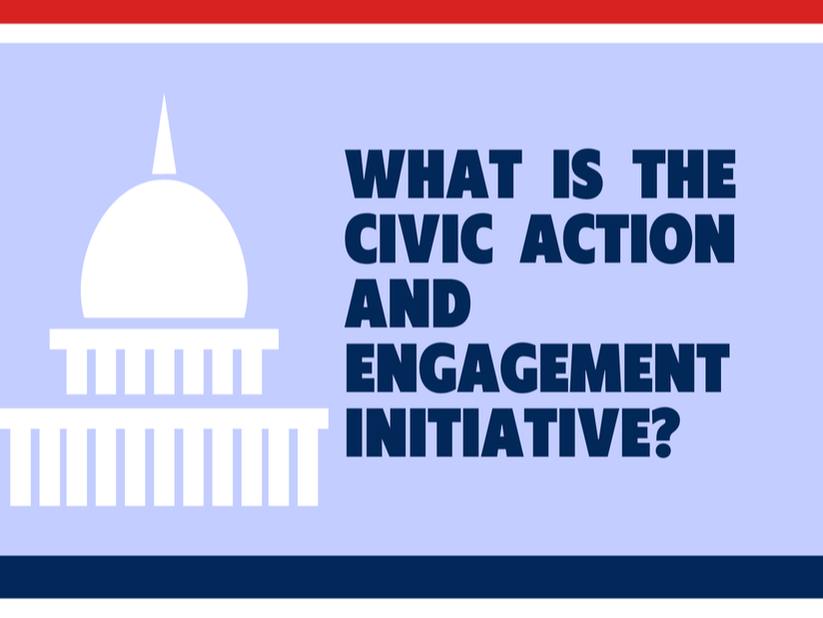 WHAT IS THE CIVIC ACTION AND ENGAGEMENT INITIATIVE?